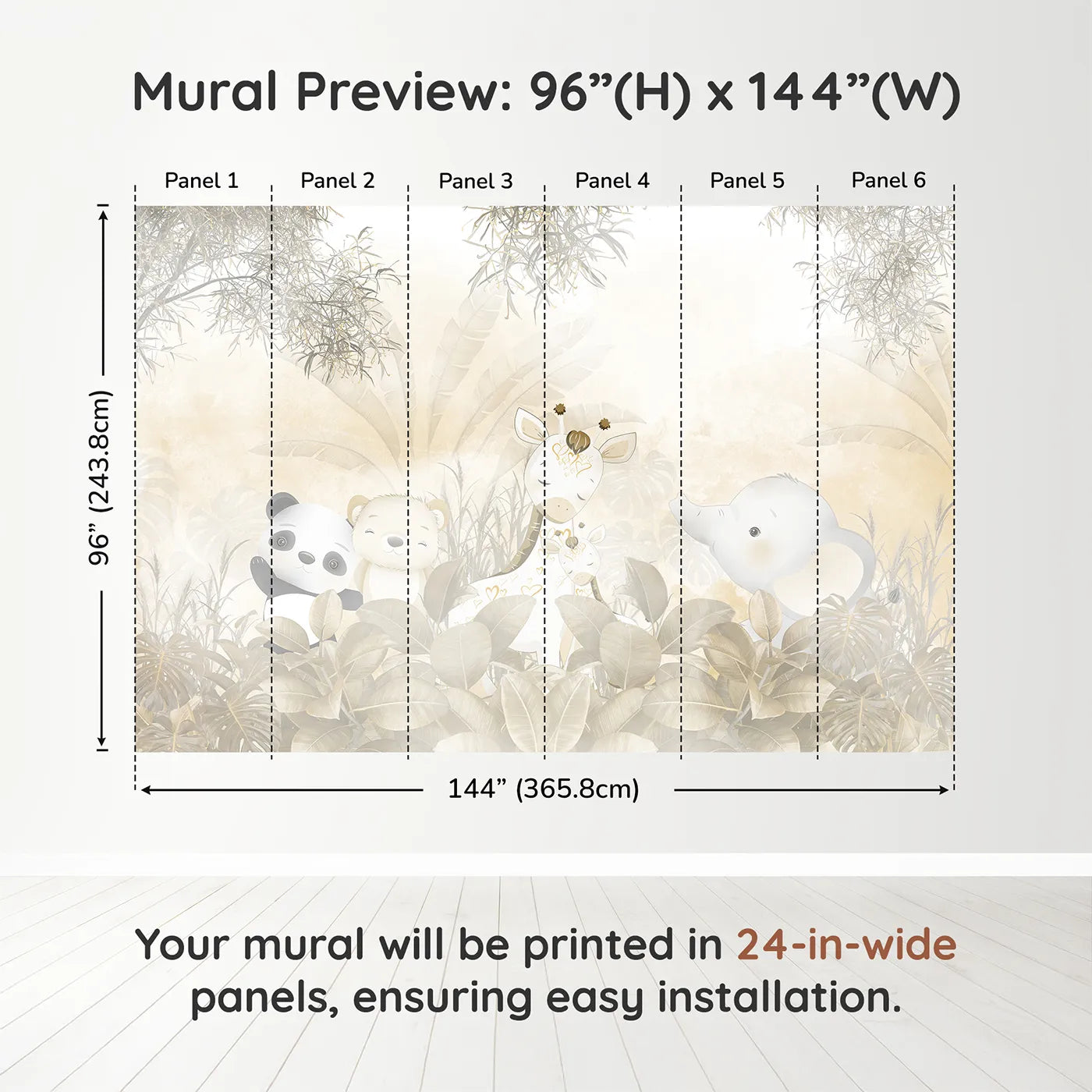 Mural Preview: 96”(H) x 144”(W)

Panel 1
Panel 2
Panel 3
Panel 4
Panel 5
Panel 6

96” (243.8cm)

144” (365.8cm)

Your mural will be printed in 24-in-wide panels, ensuring easy installation.